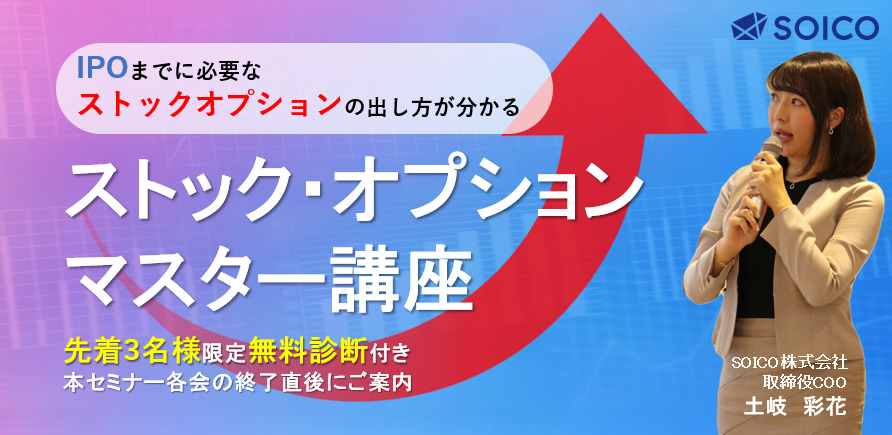 SOICO

IPOまでに必要な
ストックオプションの出し方が分かる

ストック･オプション
マスター講座

先着3名様限定無料診断付き
本セミナー各会の終了直後にご案内

SOICO株式会社
取締役COO
土岐　彩花